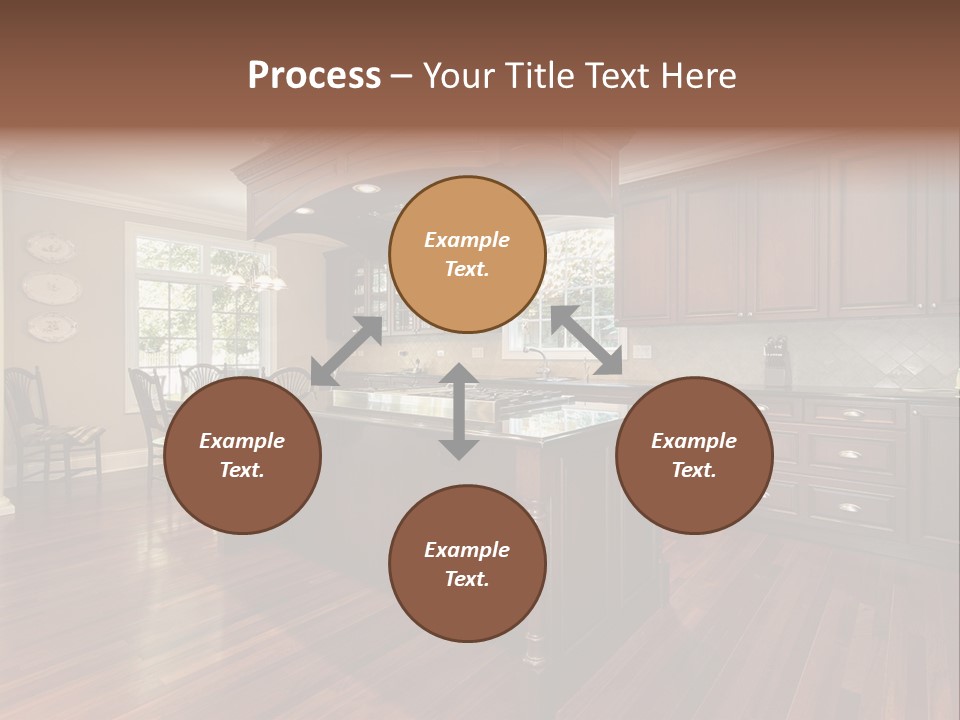 Process – Your Title Text Here

Example Text.

Example Text.

Example Text.

Example Text.